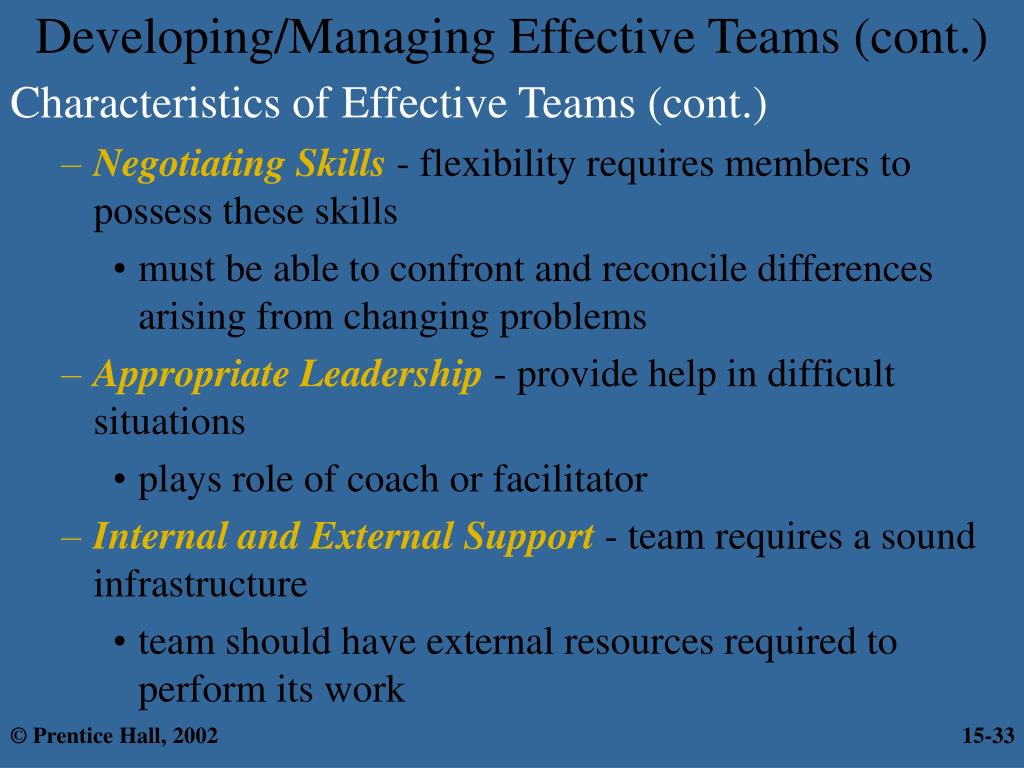 Developing/Managing Effective Teams (cont.)

Characteristics of Effective Teams (cont.)

– Negotiating Skills - flexibility requires members to possess these skills

• must be able to confront and reconcile differences arising from changing problems

– Appropriate Leadership - provide help in difficult situations

• plays role of coach or facilitator

– Internal and External Support - team requires a sound infrastructure

• team should have external resources required to perform its work

© Prentice Hall, 2002

15-33